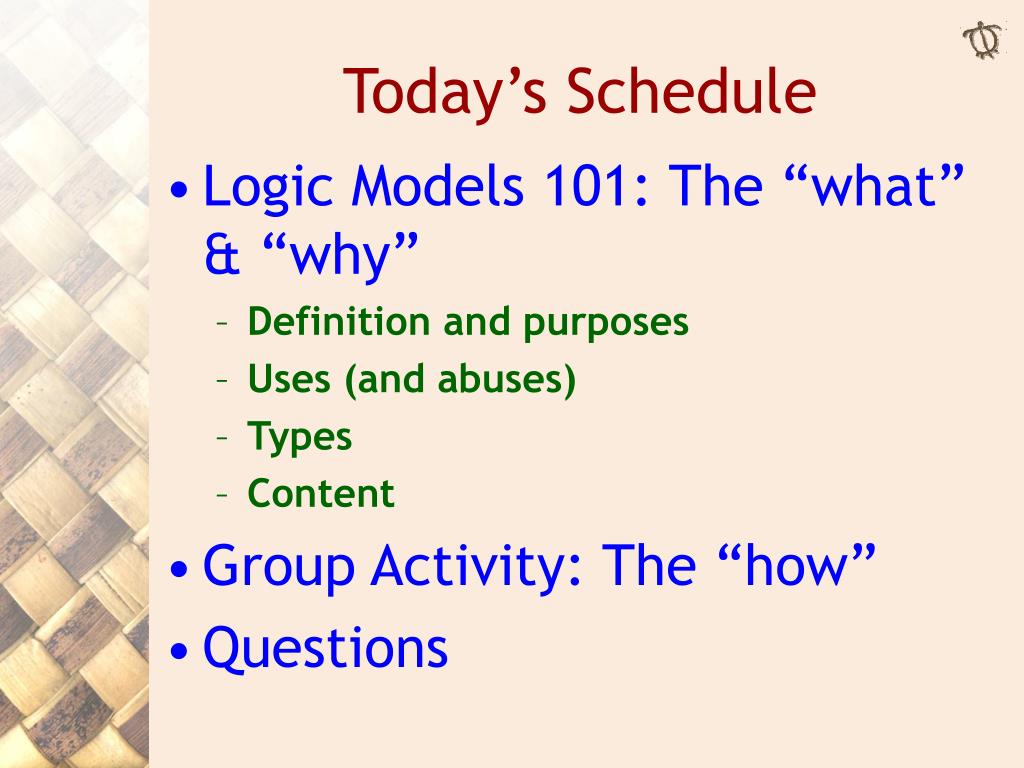 Today’s Schedule

• Logic Models 101: The “what” & “why”
– Definition and purposes
– Uses (and abuses)
– Types
– Content
• Group Activity: The “how”
• Questions